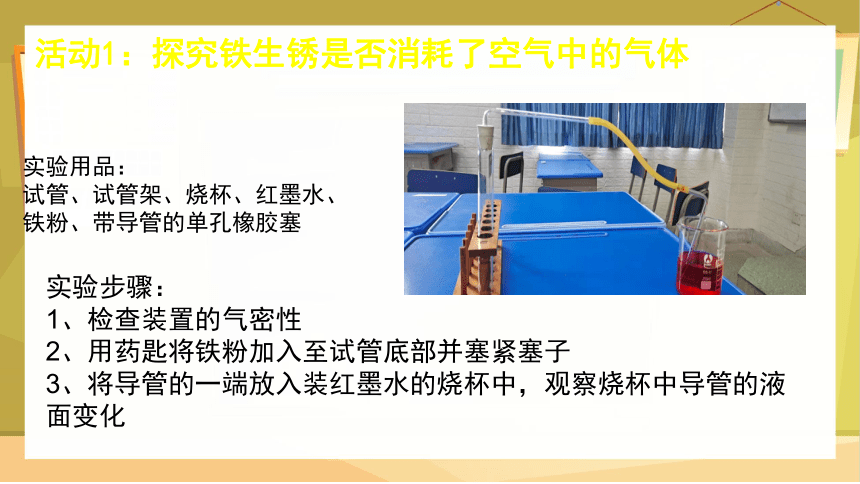 活动1：探究铁生锈是否消耗了空气中的气体

实验用品：
试管、试管架、烧杯、红墨水、铁粉、带导管的单孔橡胶塞

实验步骤：
1、检查装置的气密性
2、用药匙将铁粉加入至试管底部并塞紧塞子
3、将导管的一端放入装红墨水的烧杯中，观察烧杯中导管的液面变化